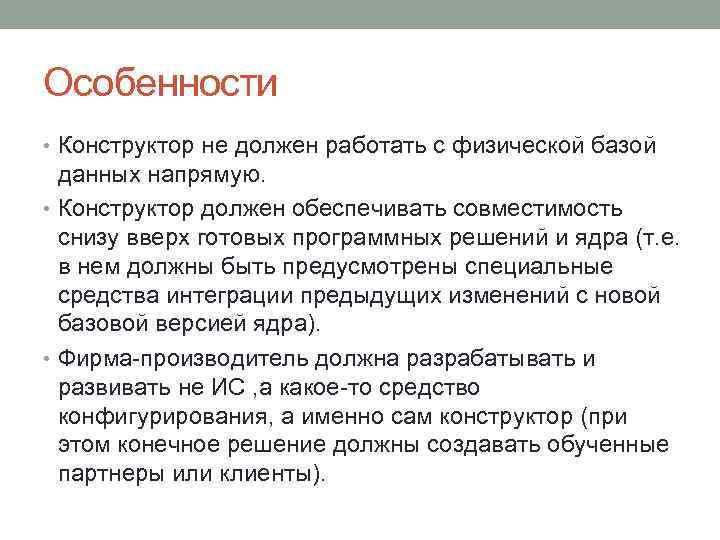 Особенности

• Конструктор не должен работать с физической базой данных напрямую.

• Конструктор должен обеспечивать совместимость снизу вверх готовых программных решений и ядра (т.е. в нем должны быть предусмотрены специальные средства интеграции предыдущих изменений с новой базовой версией ядра).

• Фирма-производитель должна разрабатывать и развивать не ИС ,а какое-то средство конфигурирования, а именно сам конструктор (при этом конечное решение должны создавать обученные партнеры или клиенты).